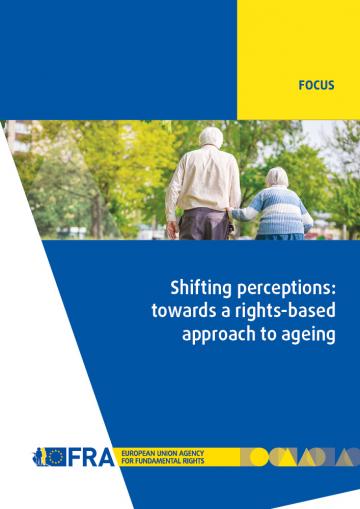 FOCUS

Shifting perceptions: towards a rights-based approach to ageing

FRA

EUROPEAN UNION AGENCY FOR FUNDAMENTAL RIGHTS